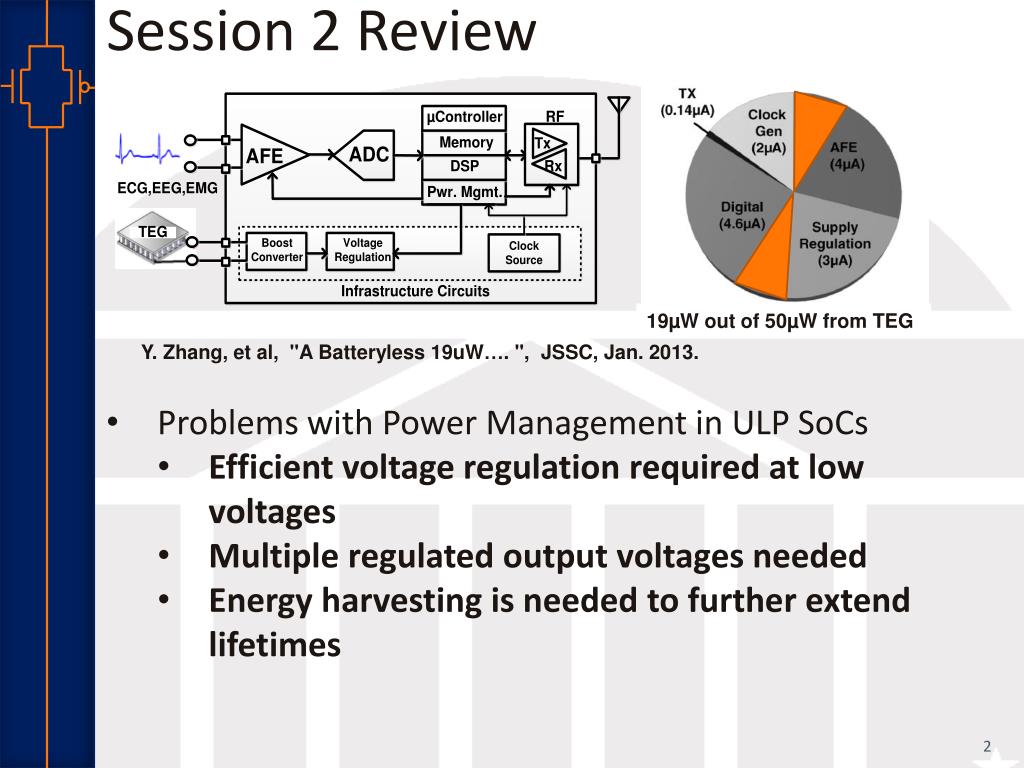 Session 2 Review

ECG,EEG,EMG

TEG

AFE

ADC

µController

Memory

DSP

Pwr. Mgmt.

RF

Tx

Rx

Boost Converter

Voltage Regulation

Clock Source

Infrastructure Circuits

TX (0.14µA)

Clock Gen (2µA)

AFE (4µA)

Digital (4.6µA)

Supply Regulation (3µA)

19µW out of 50µW from TEG

Y. Zhang, et al, "A Batteryless 19uW…. ", JSSC, Jan. 2013.

• Problems with Power Management in ULP SoCs
  • Efficient voltage regulation required at low voltages
  • Multiple regulated output voltages needed
  • Energy harvesting is needed to further extend lifetimes

2